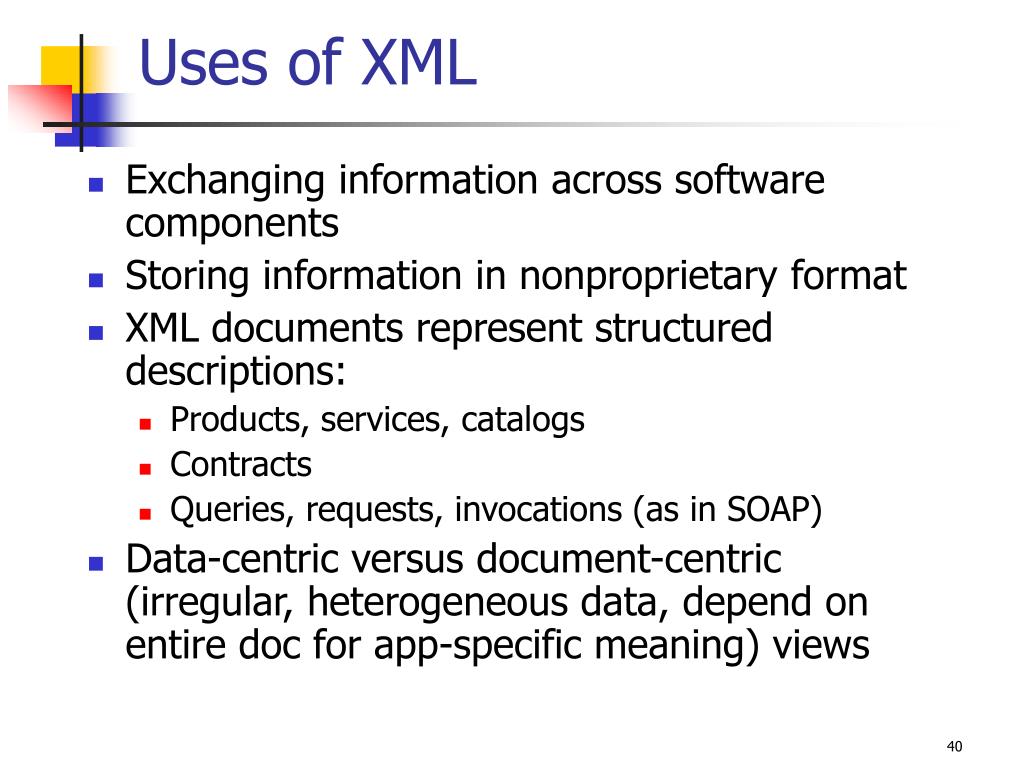 Uses of XML

- Exchanging information across software components
- Storing information in nonproprietary format
- XML documents represent structured descriptions:
  - Products, services, catalogs
  - Contracts
  - Queries, requests, invocations (as in SOAP)
- Data-centric versus document-centric (irregular, heterogeneous data, depend on entire doc for app-specific meaning) views

40